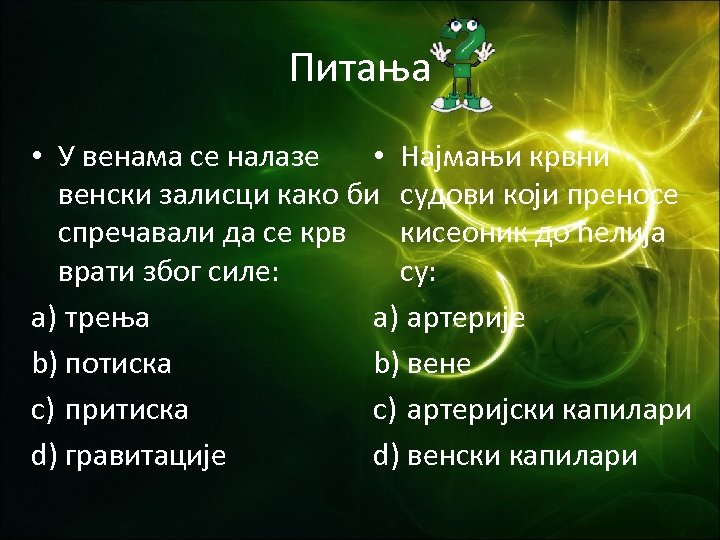 Питања

• У венама се налазе венски залисци како би спречавали да се крв врати због силе:

a) трења

b) потиска

c) притиска

d) гравитације

• Најмањи крвни судови који преносе кисеоник до ћелија су:

a) артерије

b) вене

c) артеријски капилари

d) венски капилари